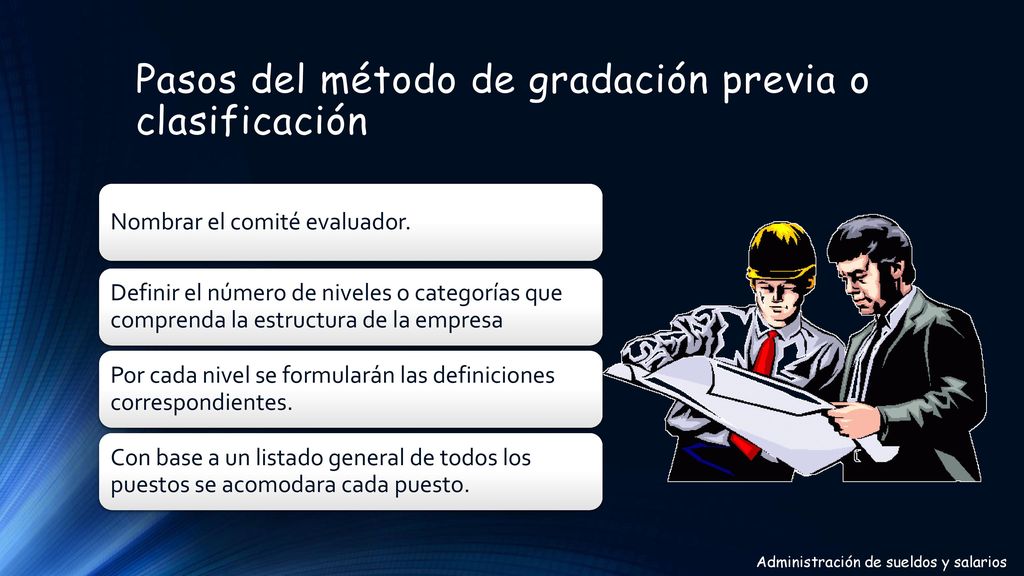 Pasos del método de gradación previa o clasificación

Nombrar el comité evaluador.

Definir el número de niveles o categorías que comprenda la estructura de la empresa

Por cada nivel se formularán las definiciones correspondientes.

Con base a un listado general de todos los puestos se acomodara cada puesto.

Administración de sueldos y salarios